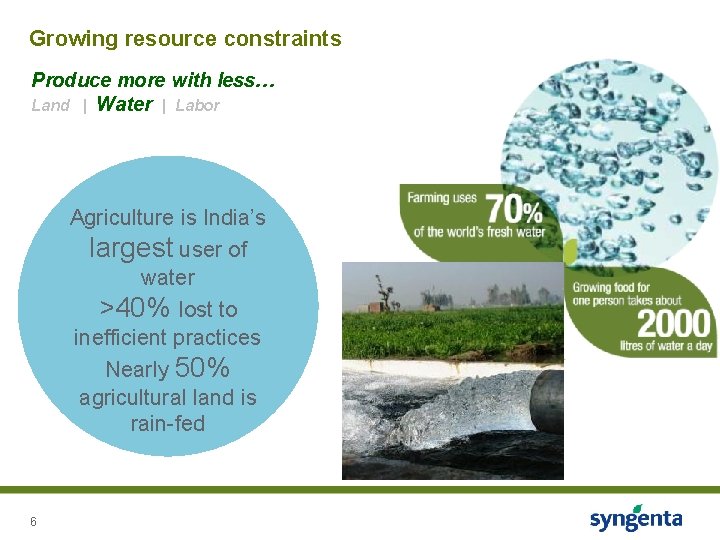 Growing resource constraints

Produce more with less…

Land | Water | Labor

Agriculture is India's largest user of water

>40% lost to inefficient practices

Nearly 50% agricultural land is rain-fed

Farming uses 70% of the world's fresh water

Growing food for one person takes about 2000 litres of water a day

6

syngenta